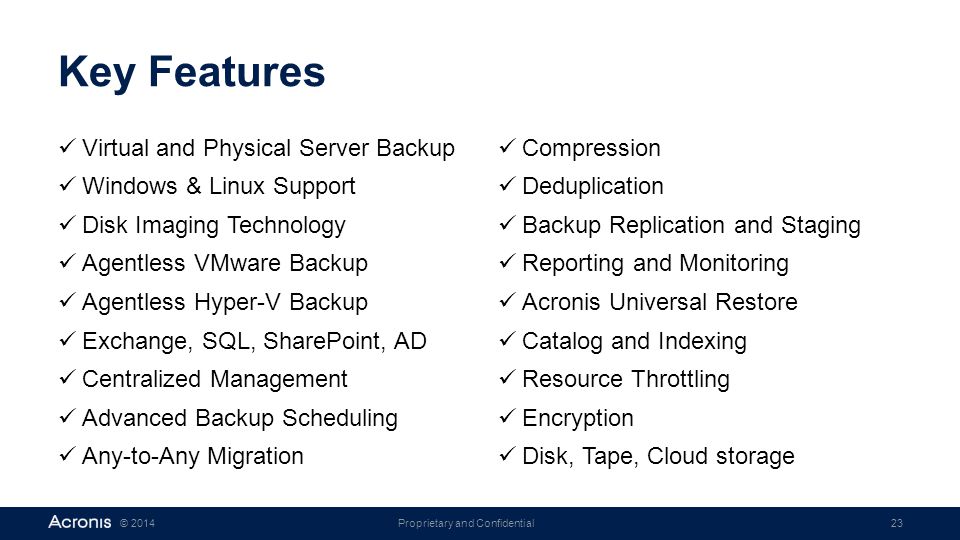 Key Features

✓ Virtual and Physical Server Backup
✓ Windows & Linux Support
✓ Disk Imaging Technology
✓ Agentless VMware Backup
✓ Agentless Hyper-V Backup
✓ Exchange, SQL, SharePoint, AD
✓ Centralized Management
✓ Advanced Backup Scheduling
✓ Any-to-Any Migration

✓ Compression
✓ Deduplication
✓ Backup Replication and Staging
✓ Reporting and Monitoring
✓ Acronis Universal Restore
✓ Catalog and Indexing
✓ Resource Throttling
✓ Encryption
✓ Disk, Tape, Cloud storage

Acronis © 2014 Proprietary and Confidential 23